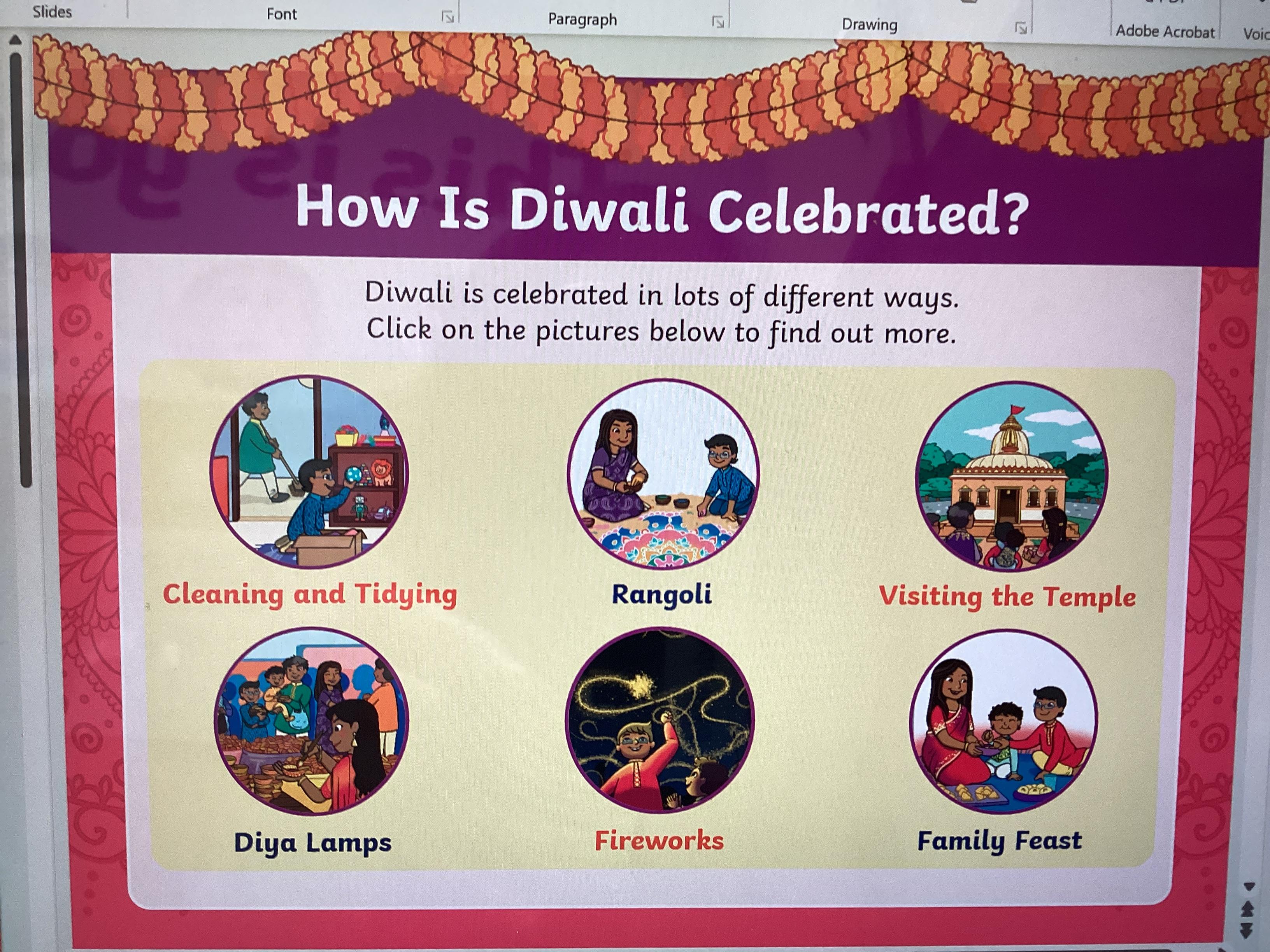 Slides Font Paragraph Drawing Adobe Acrobat Voic

How Is Diwali Celebrated?

Diwali is celebrated in lots of different ways. Click on the pictures below to find out more.

Cleaning and Tidying

Rangoli

Visiting the Temple

Diya Lamps

Fireworks

Family Feast